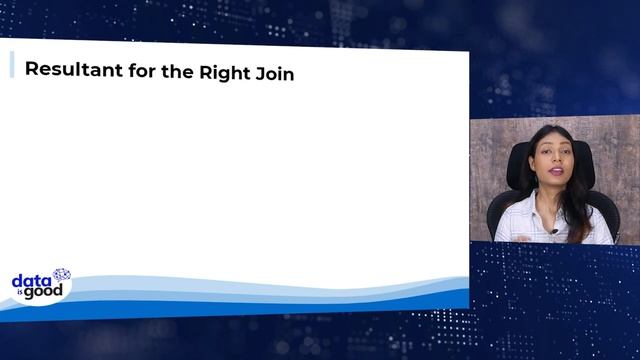 Resultant for the Right Join

data is good